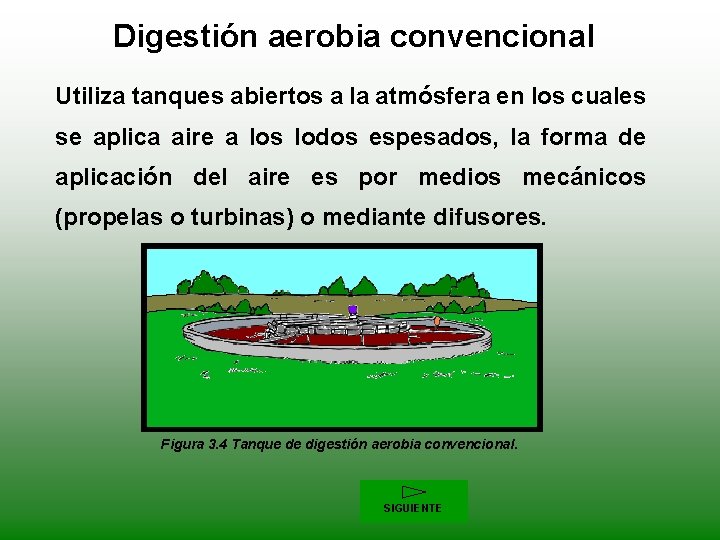 Digestión aerobia convencional

Utiliza tanques abiertos a la atmósfera en los cuales se aplica aire a los lodos espesados, la forma de aplicación del aire es por medios mecánicos (propelas o turbinas) o mediante difusores.

Figura 3.4 Tanque de digestión aerobia convencional.

SIGUIENTE